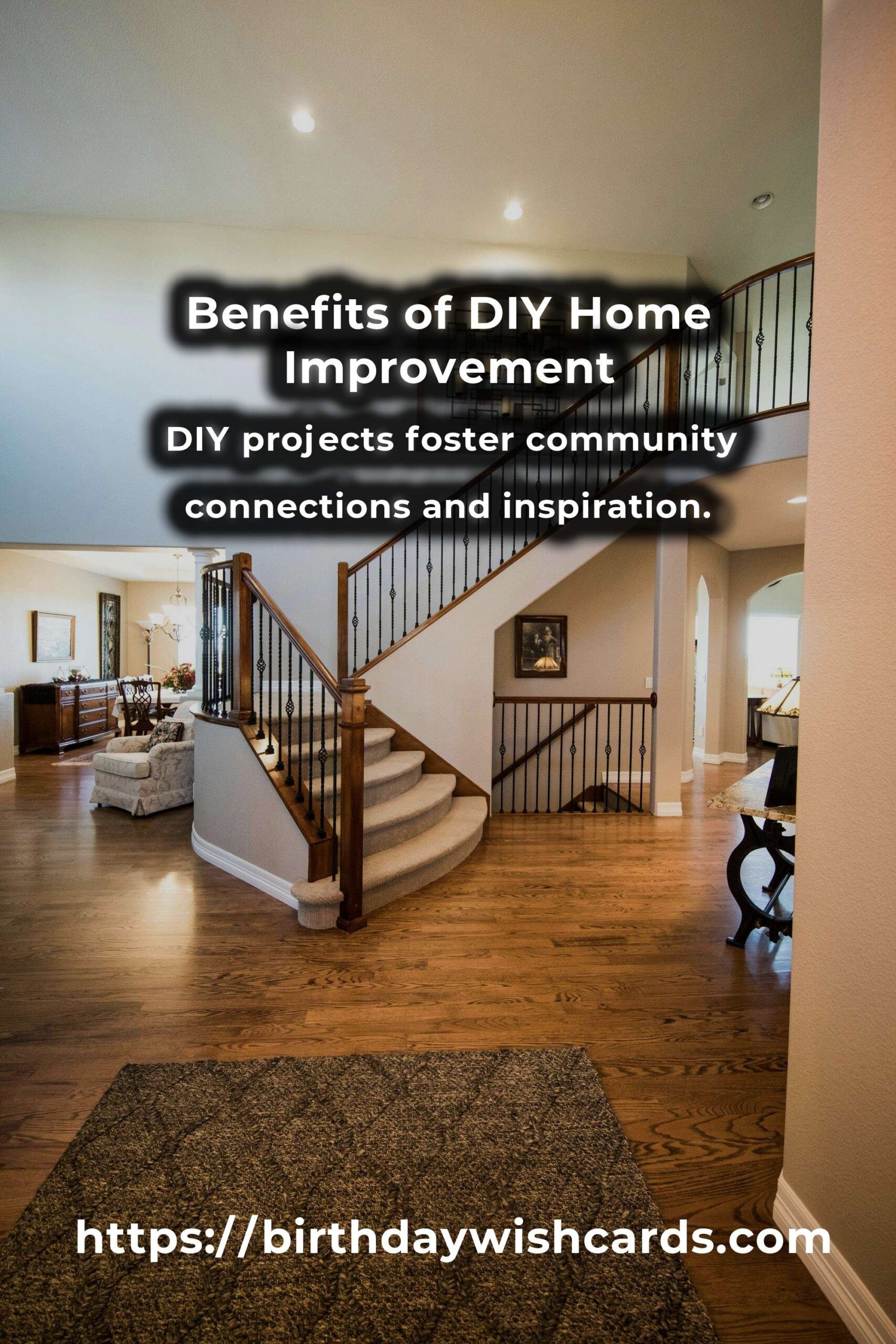 Benefits of DIY Home Improvement

DIY projects foster community connections and inspiration.

https://birthdaywishcards.com